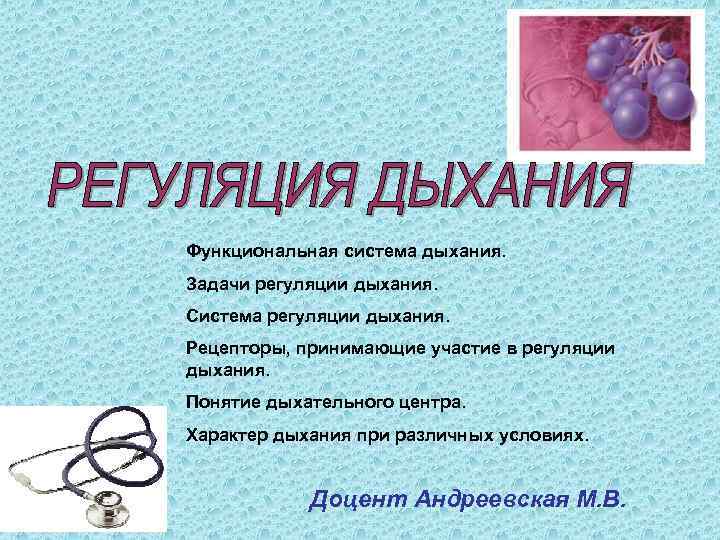 РЕГУЛЯЦИЯ ДЫХАНИЯ

Функциональная система дыхания.

Задачи регуляции дыхания.

Система регуляции дыхания.

Рецепторы, принимающие участие в регуляции дыхания.

Понятие дыхательного центра.

Характер дыхания при различных условиях.

Доцент Андреевская М.В.